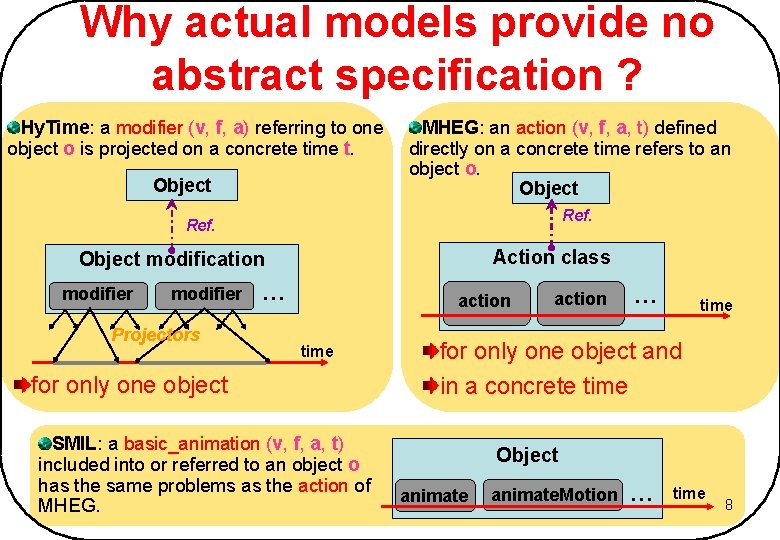 Why actual models provide no abstract specification ?

HyTime: a modifier (v, f, a) referring to one object o is projected on a concrete time t.

Object

Ref.

Object modification

modifier

modifier

...

Projectors

time

for only one object

MHEG: an action (v, f, a, t) defined directly on a concrete time refers to an object o.

Object

Ref.

Action class

action

action

...

time

for only one object and

in a concrete time

SMIL: a basic_animation (v, f, a, t) included into or referred to an object o has the same problems as the action of MHEG.

Object

animate

animateMotion

...

time

8